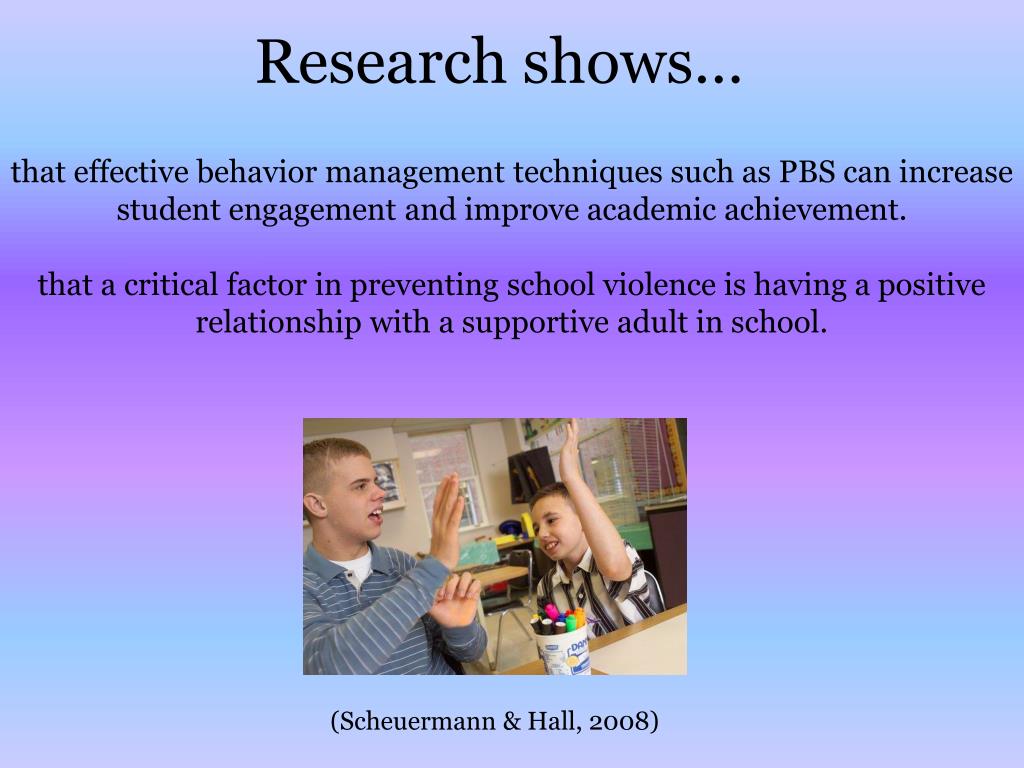 Research shows…

that effective behavior management techniques such as PBS can increase student engagement and improve academic achievement.

that a critical factor in preventing school violence is having a positive relationship with a supportive adult in school.

(Scheuermann & Hall, 2008)